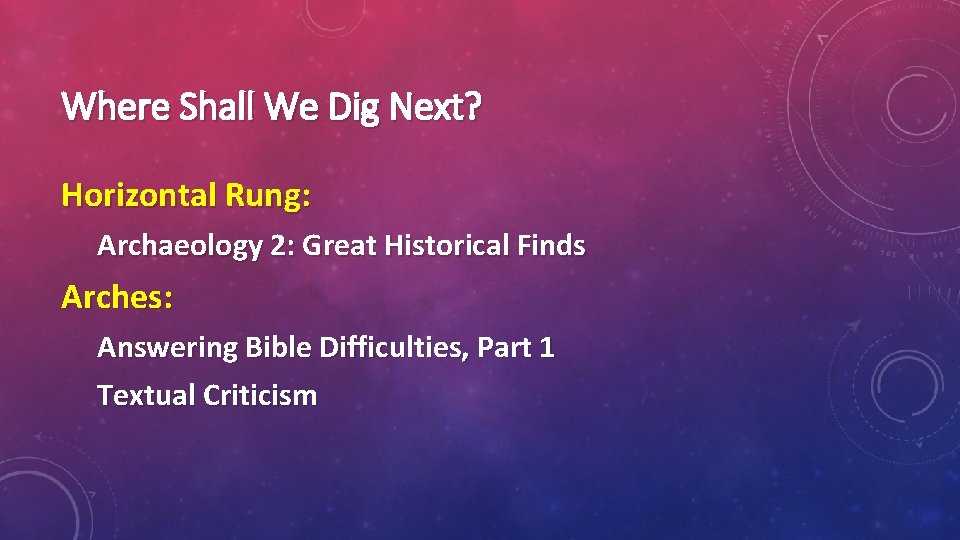 Where Shall We Dig Next?

Horizontal Rung:

Archaeology 2: Great Historical Finds

Arches:

Answering Bible Difficulties, Part 1

Textual Criticism